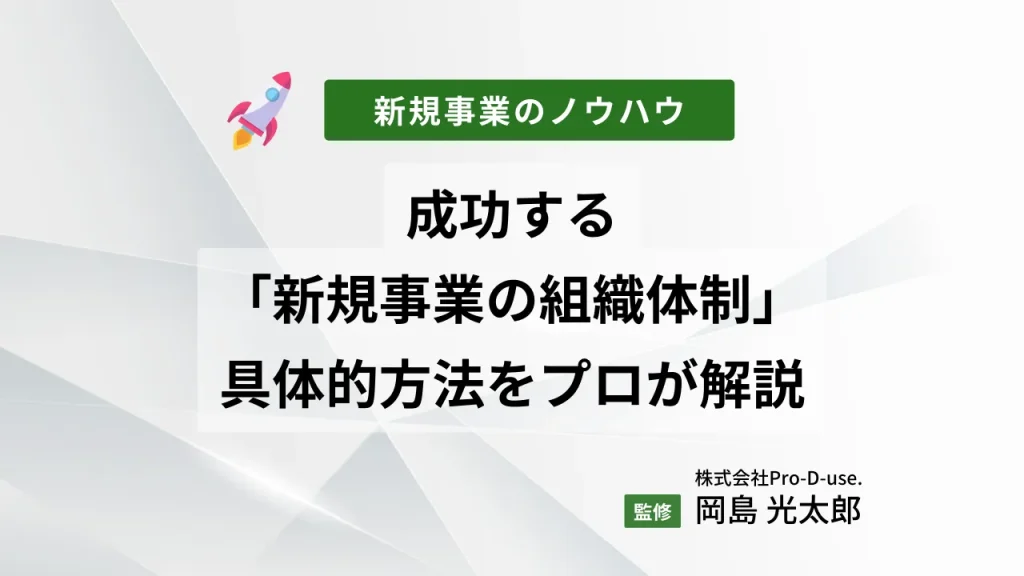 新規事業のノウハウ

成功する
「新規事業の組織体制」
具体的方法をプロが解説

株式会社Pro-D-use.
監修 岡島 光太郎